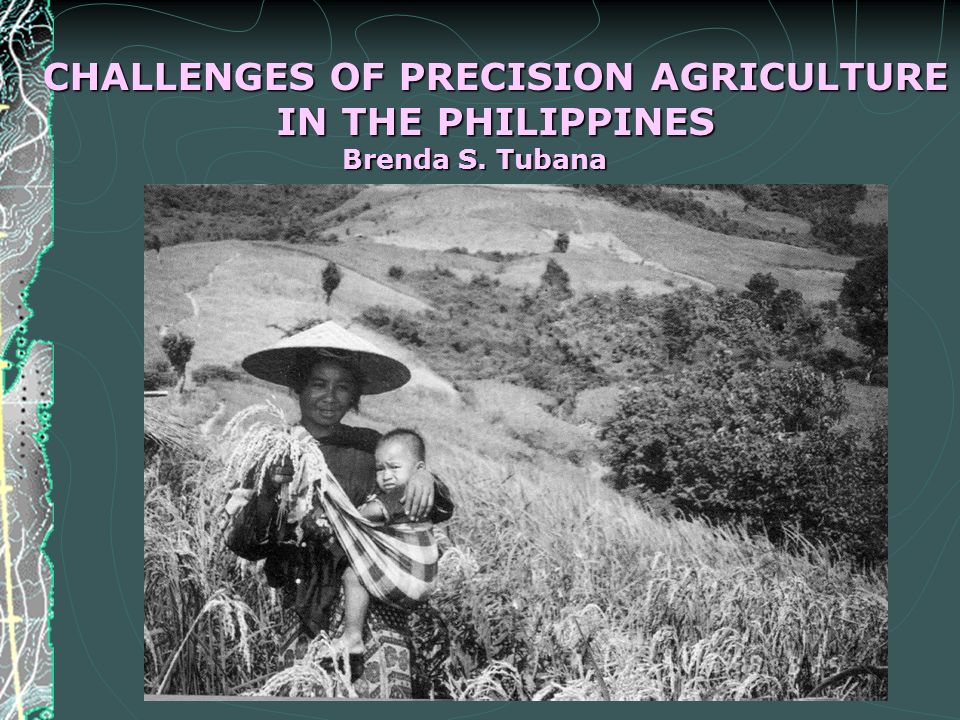 CHALLENGES OF PRECISION AGRICULTURE IN THE PHILIPPINES

Brenda S. Tubana